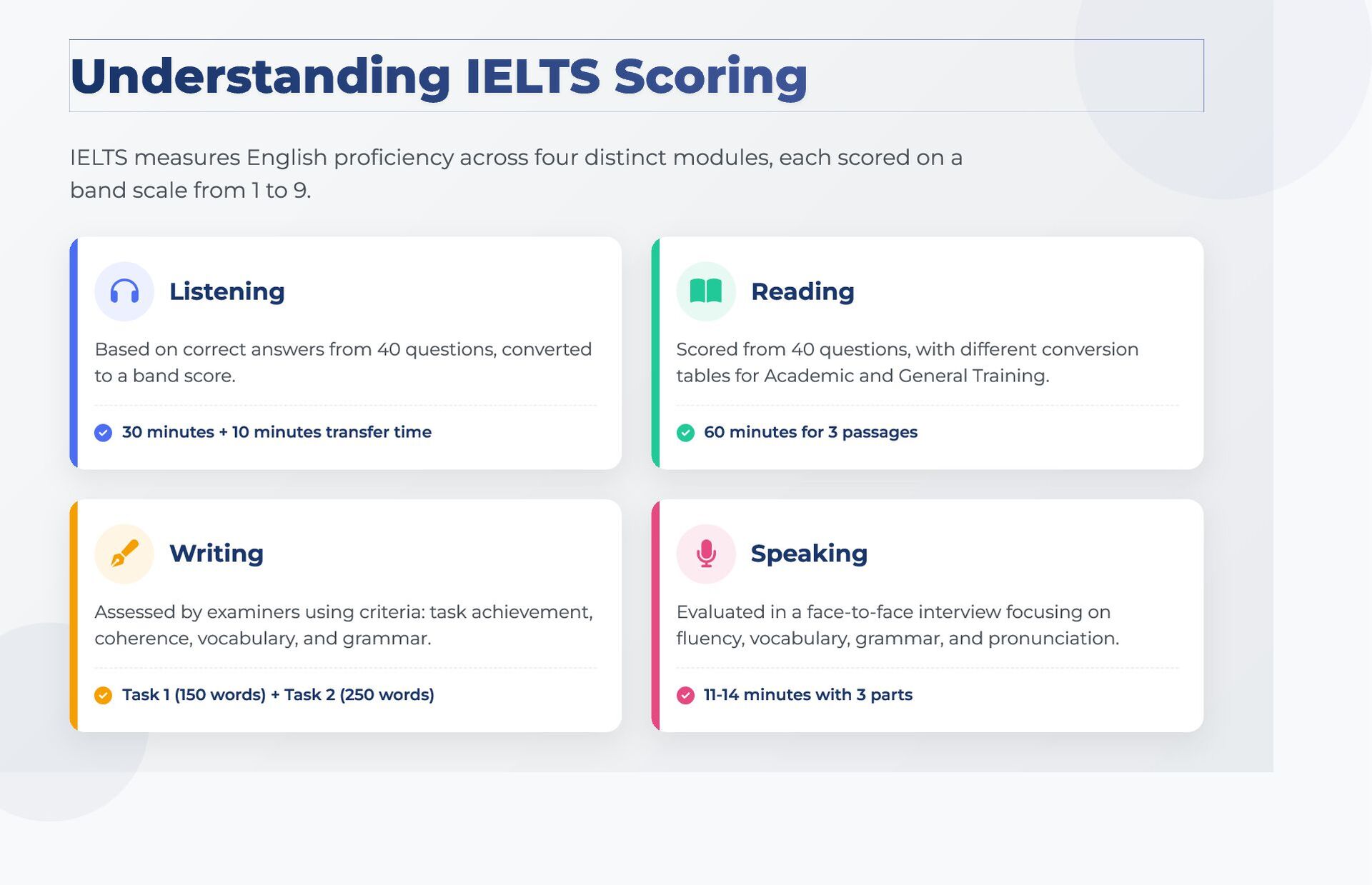 Understanding IELTS Scoring

IELTS measures English proficiency across four distinct modules, each scored on a band scale from 1 to 9.

Listening

Based on correct answers from 40 questions, converted to a band score.

30 minutes + 10 minutes transfer time

Reading

Scored from 40 questions, with different conversion tables for Academic and General Training.

60 minutes for 3 passages

Writing

Assessed by examiners using criteria: task achievement, coherence, vocabulary, and grammar.

Task 1 (150 words) + Task 2 (250 words)

Speaking

Evaluated in a face-to-face interview focusing on fluency, vocabulary, grammar, and pronunciation.

11-14 minutes with 3 parts